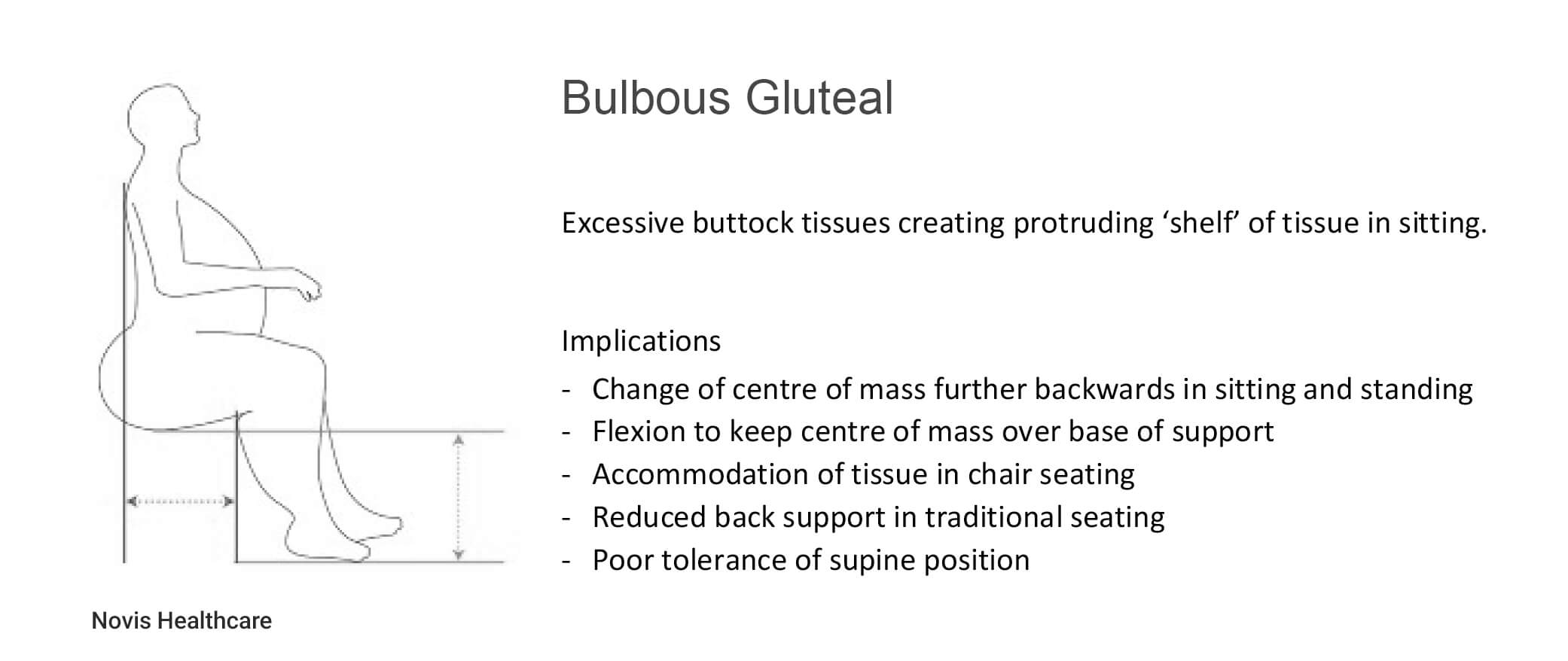 Bulbous Gluteal

Excessive buttock tissues creating protruding ‘shelf’ of tissue in sitting.

Implications

- Change of centre of mass further backwards in sitting and standing
- Flexion to keep centre of mass over base of support
- Accommodation of tissue in chair seating
- Reduced back support in traditional seating
- Poor tolerance of supine position

Novis Healthcare